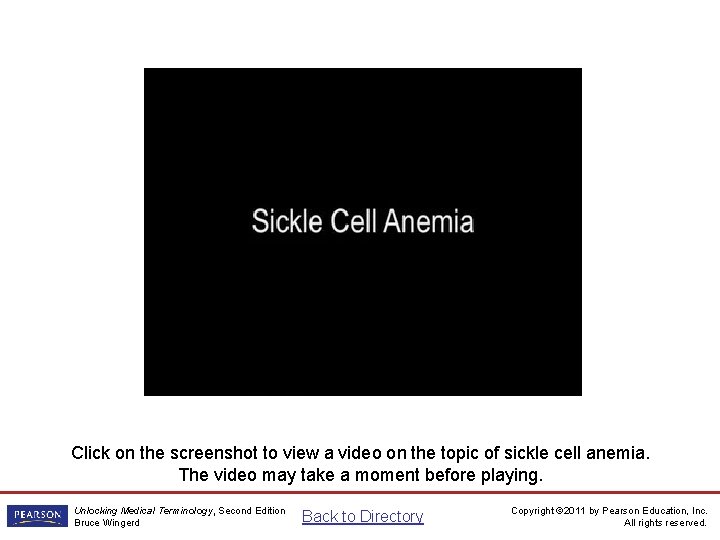 Sickle Cell Anemia

Click on the screenshot to view a video on the topic of sickle cell anemia. The video may take a moment before playing.

PEARSON

Unlocking Medical Terminology, Second Edition
Bruce Wingerd

Back to Directory

Copyright ©2011 by Pearson Education, Inc.
All rights reserved.